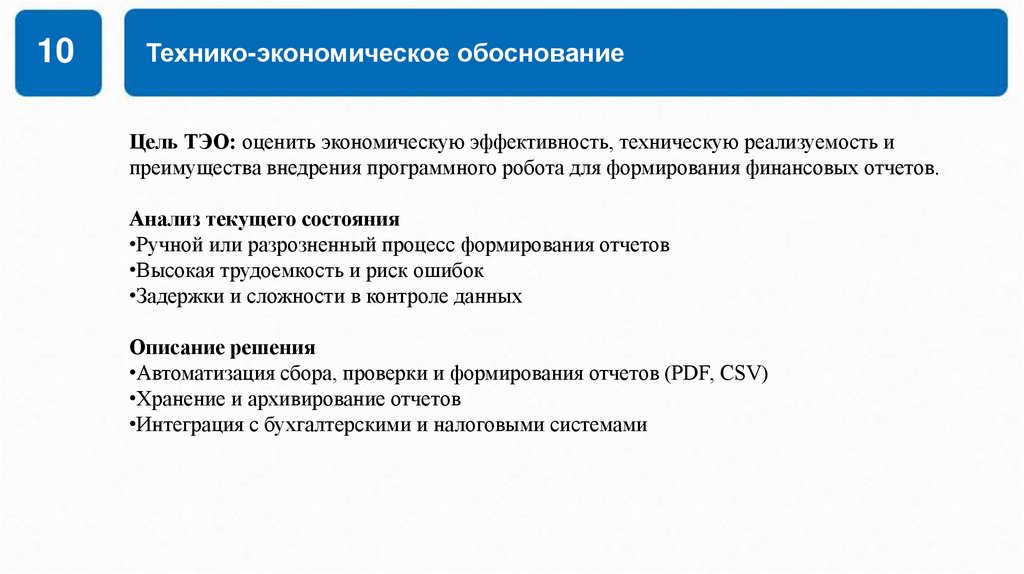 10

Технико-экономическое обоснование

Цель ТЭО: оценить экономическую эффективность, техническую реализуемость и преимущества внедрения программного робота для формирования финансовых отчетов.

Анализ текущего состояния
•Ручной или разрозненный процесс формирования отчетов
•Высокая трудоемкость и риск ошибок
•Задержки и сложности в контроле данных

Описание решения
•Автоматизация сбора, проверки и формирования отчетов (PDF, CSV)
•Хранение и архивирование отчетов
•Интеграция с бухгалтерскими и налоговыми системами